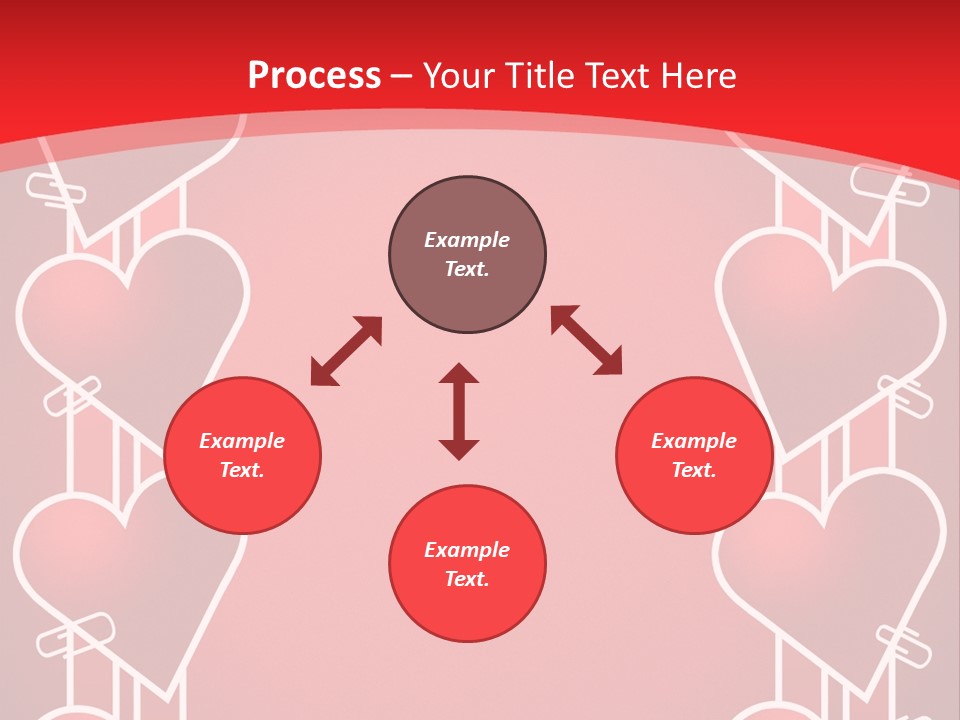 Process – Your Title Text Here

Example Text.

Example Text.

Example Text.

Example Text.